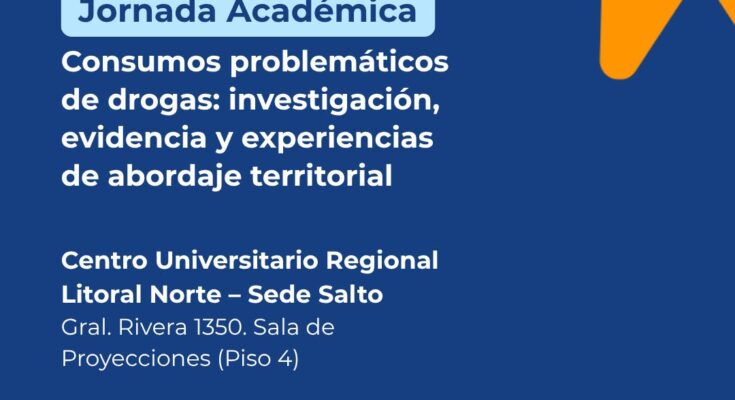 Jornada Académica

Consumos problemáticos de drogas: investigación, evidencia y experiencias de abordaje territorial

Centro Universitario Regional Litoral Norte – Sede Salto
Gral. Rivera 1350. Sala de Proyecciones (Piso 4)